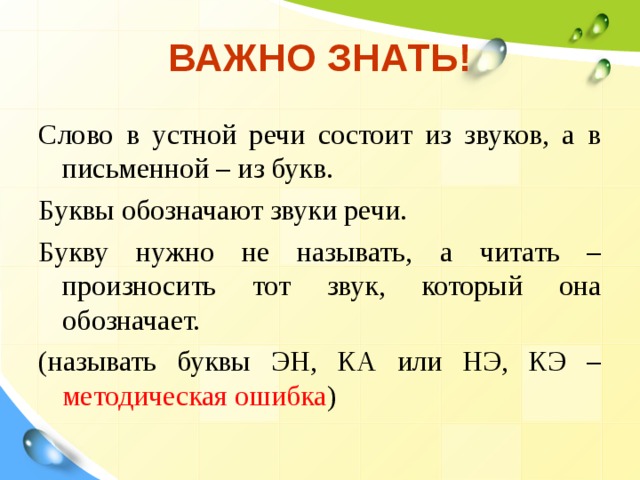 ВАЖНО ЗНАТЬ!

Слово в устной речи состоит из звуков, а в письменной – из букв.

Буквы обозначают звуки речи.

Букву нужно не называть, а читать – произносить тот звук, который она обозначает.

(называть буквы ЭН, КА или НЭ, КЭ – методическая ошибка)